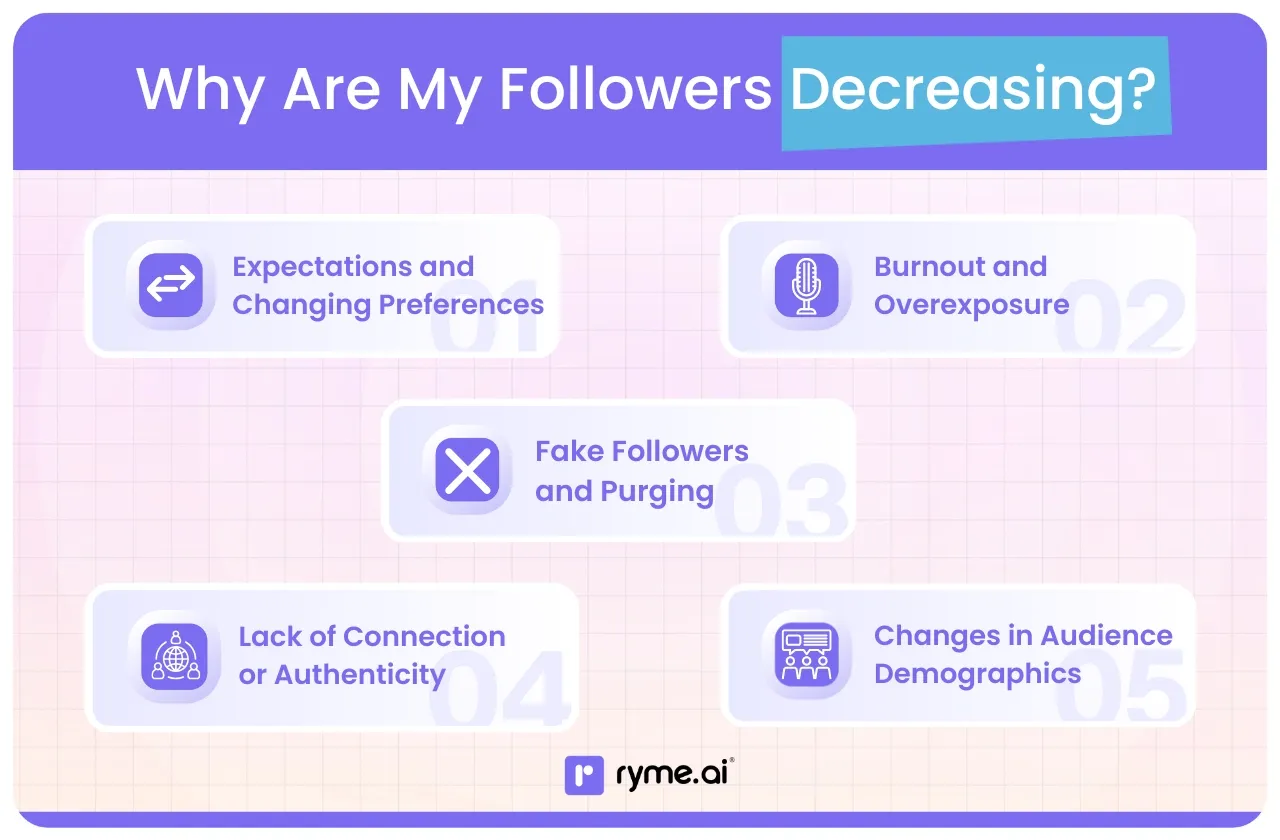 Why Are My Followers Decreasing?

Expectations and Changing Preferences
01

Burnout and Overexposure
02

Fake Followers and Purging
03

Lack of Connection or Authenticity
04

Changes in Audience Demographics
05

ryme.ai®